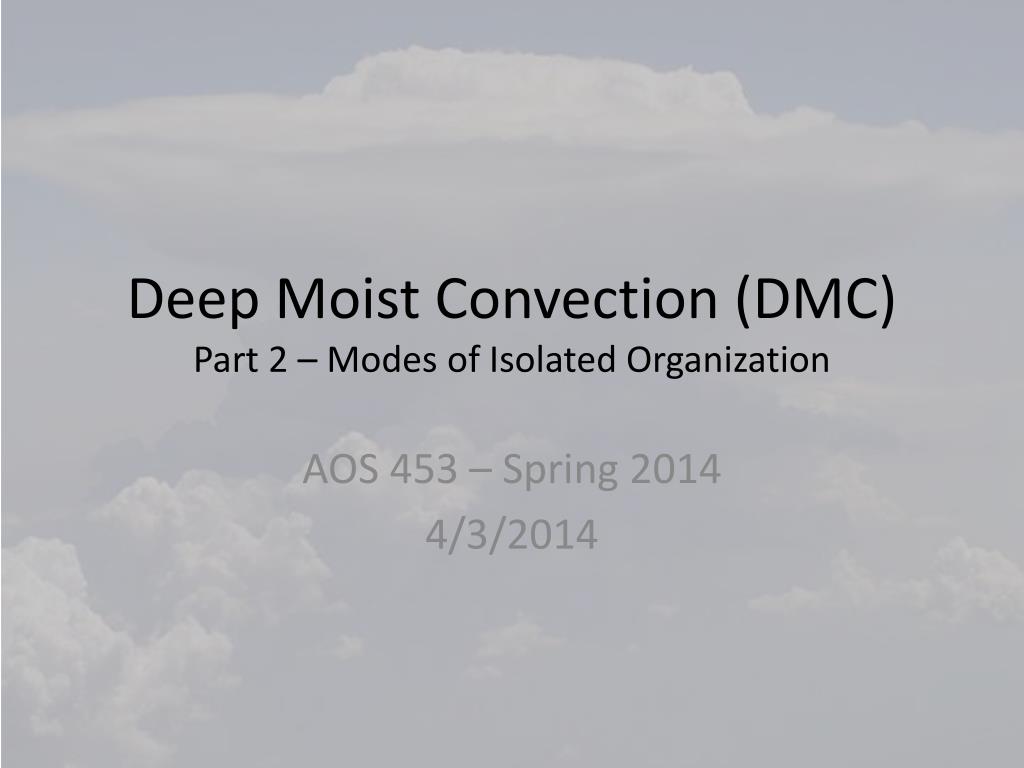 Deep Moist Convection (DMC)
Part 2 – Modes of Isolated Organization

AOS 453 – Spring 2014
4/3/2014